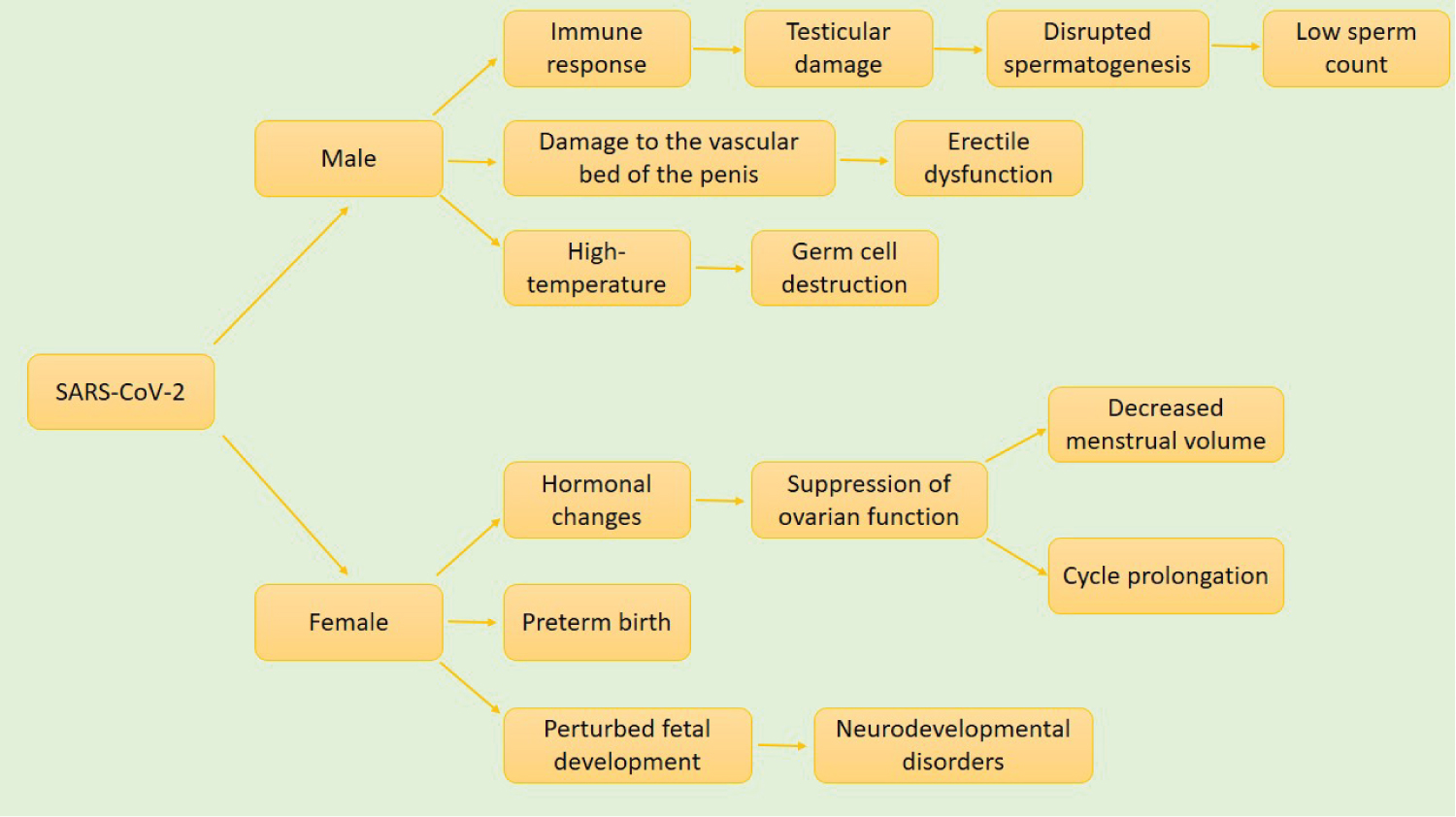 SARS-CoV-2

Male

Immune response

Testicular damage

Disrupted spermatogenesis

Low sperm count

Damage to the vascular bed of the penis

Erectile dysfunction

High-temperature

Germ cell destruction

Female

Hormonal changes

Suppression of ovarian function

Decreased menstrual volume

Cycle prolongation

Preterm birth

Perturbed fetal development

Neurodevelopmental disorders